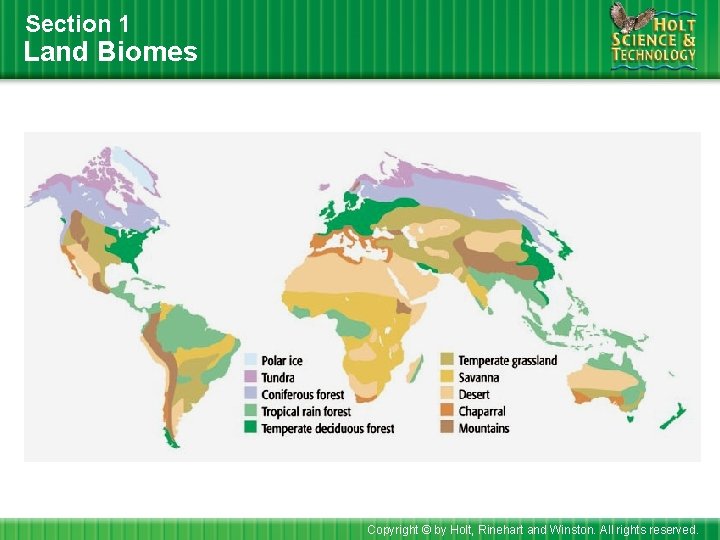 Section 1
Land Biomes

HOLT SCIENCE & TECHNOLOGY

Polar ice
Tundra
Coniferous forest
Tropical rain forest
Temperate deciduous forest

Temperate grassland
Savanna
Desert
Chaparral
Mountains

Copyright © by Holt, Rinehart and Winston. All rights reserved.